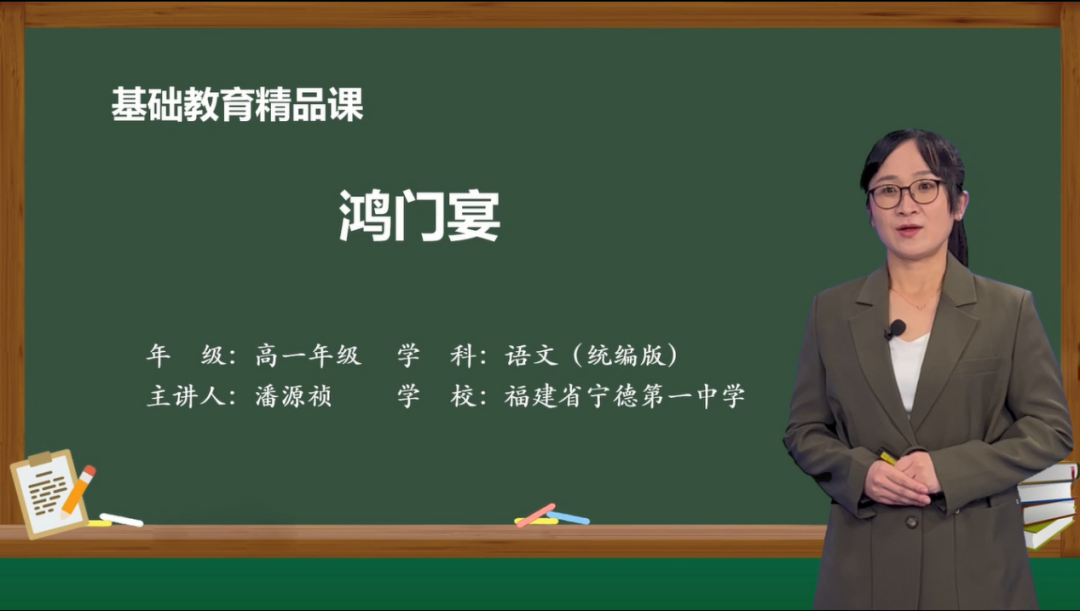 基础教育精品课

鸿门宴

年　级：高一年级　　学　科：语文（统编版）
主讲人：潘源祯　　　学　校：福建省宁德第一中学